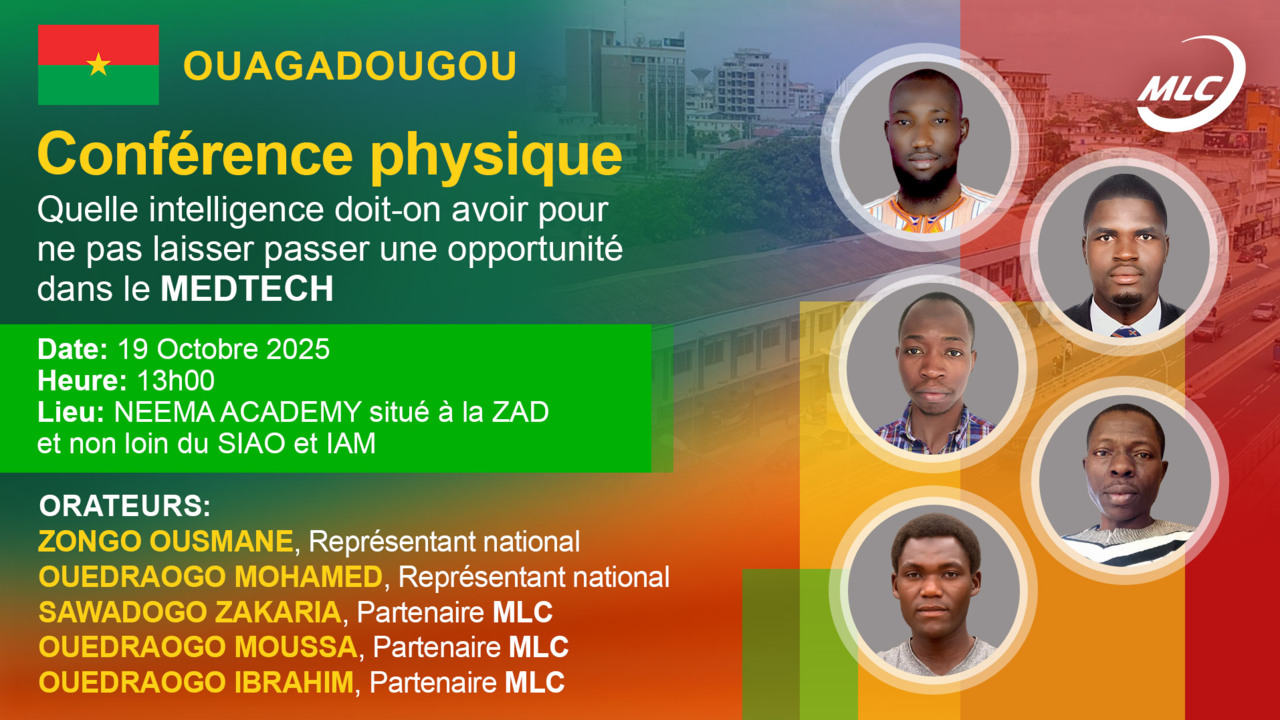 OUAGADOUGOU

MLC

Conférence physique

Quelle intelligence doit-on avoir pour ne pas laisser passer une opportunité dans le MEDTECH

Date: 19 Octobre 2025
Heure: 13h00
Lieu: NEEMA ACADEMY situé à la ZAD et non loin du SIAO et IAM

ORATEURS:
ZONGO OUSMANE, Représentant national
OUEDRAOGO MOHAMED, Représentant national
SAWADOGO ZAKARIA, Partenaire MLC
OUEDRAOGO MOUSSA, Partenaire MLC
OUEDRAOGO IBRAHIM, Partenaire MLC